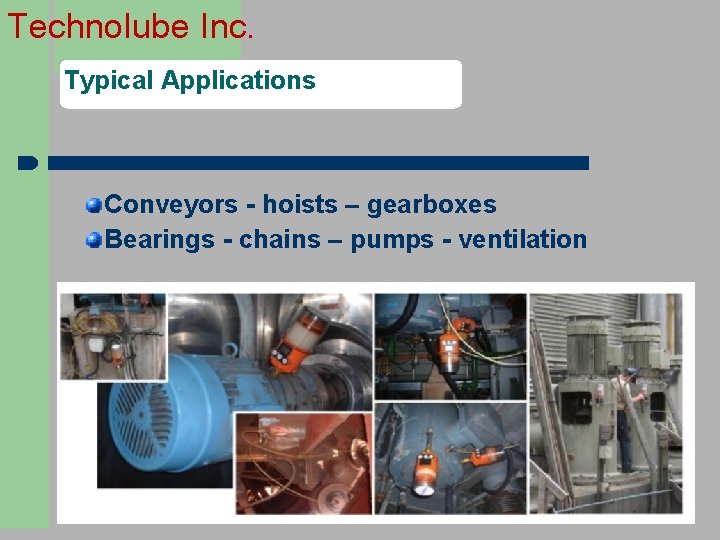 Technolube Inc.

Typical Applications

Conveyors - hoists – gearboxes
Bearings - chains – pumps - ventilation